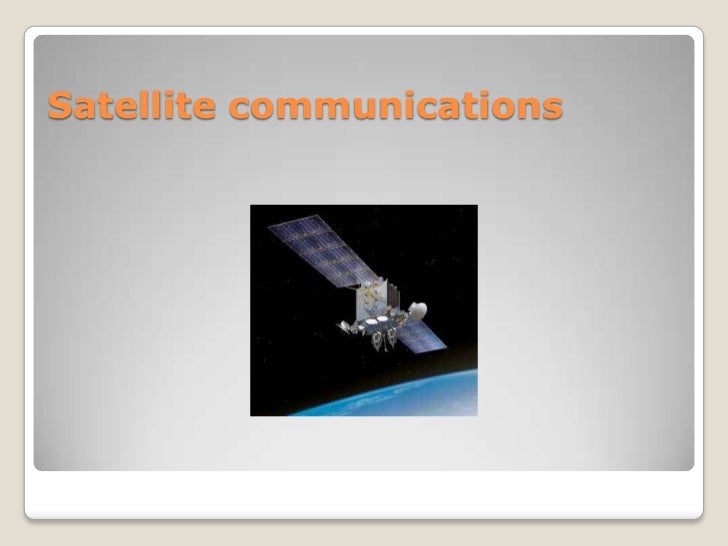 Satellite communications